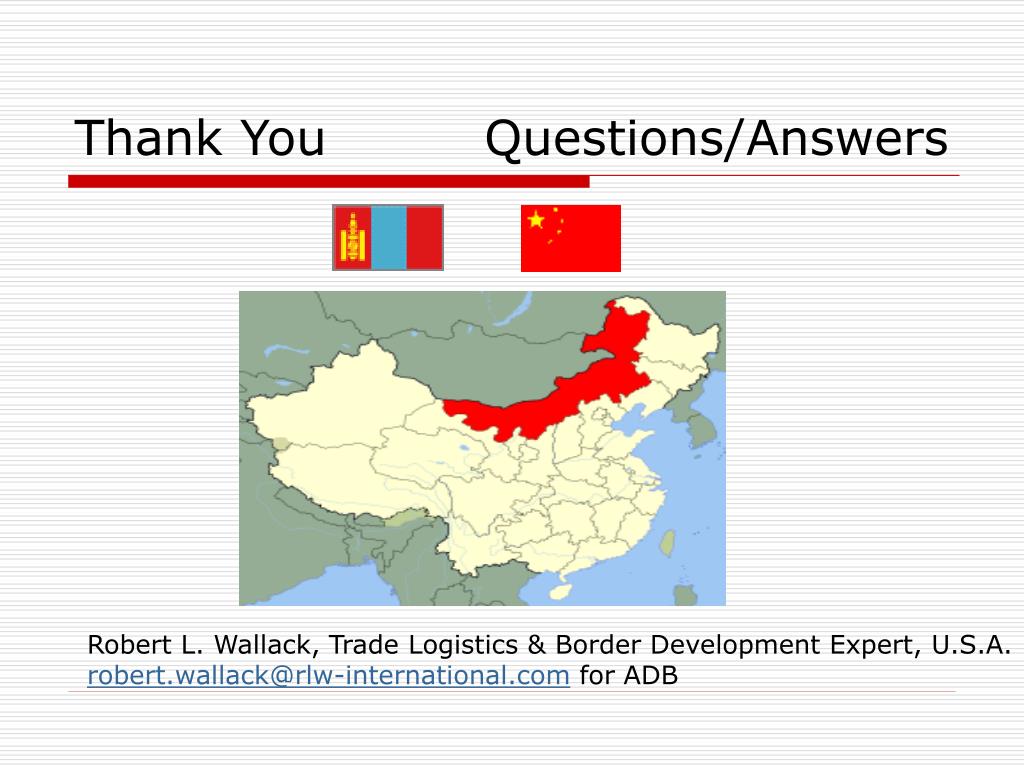 Thank You Questions/Answers

Robert L. Wallack, Trade Logistics & Border Development Expert, U.S.A.
robert.wallack@rlw-international.com for ADB